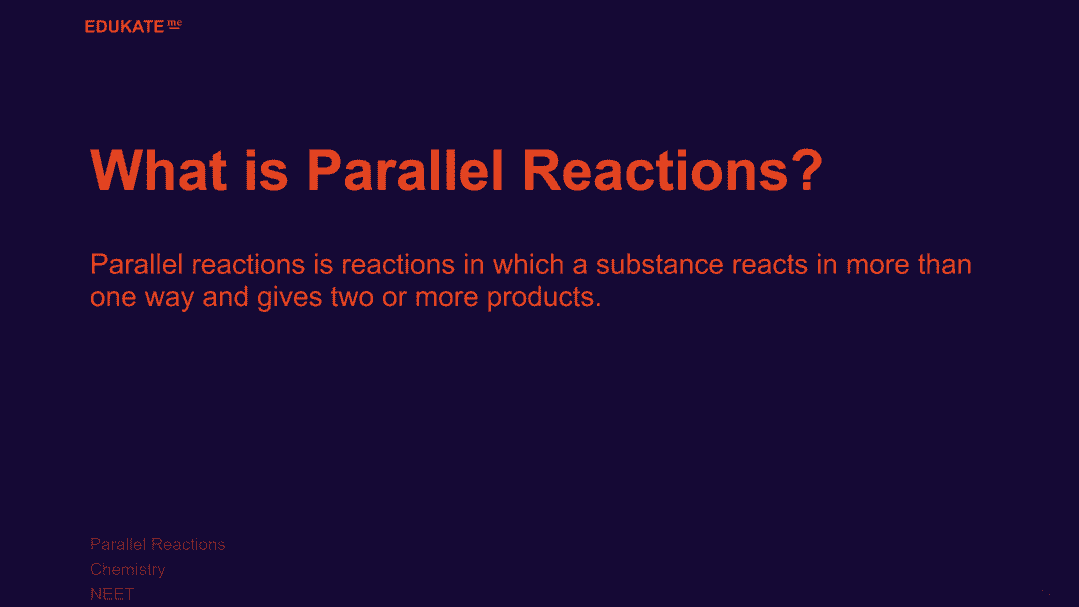 EDUKATE me

What is Parallel Reactions?

Parallel reactions is reactions in which a substance reacts in more than one way and gives two or more products.

Parallel Reactions
Chemistry
NEET